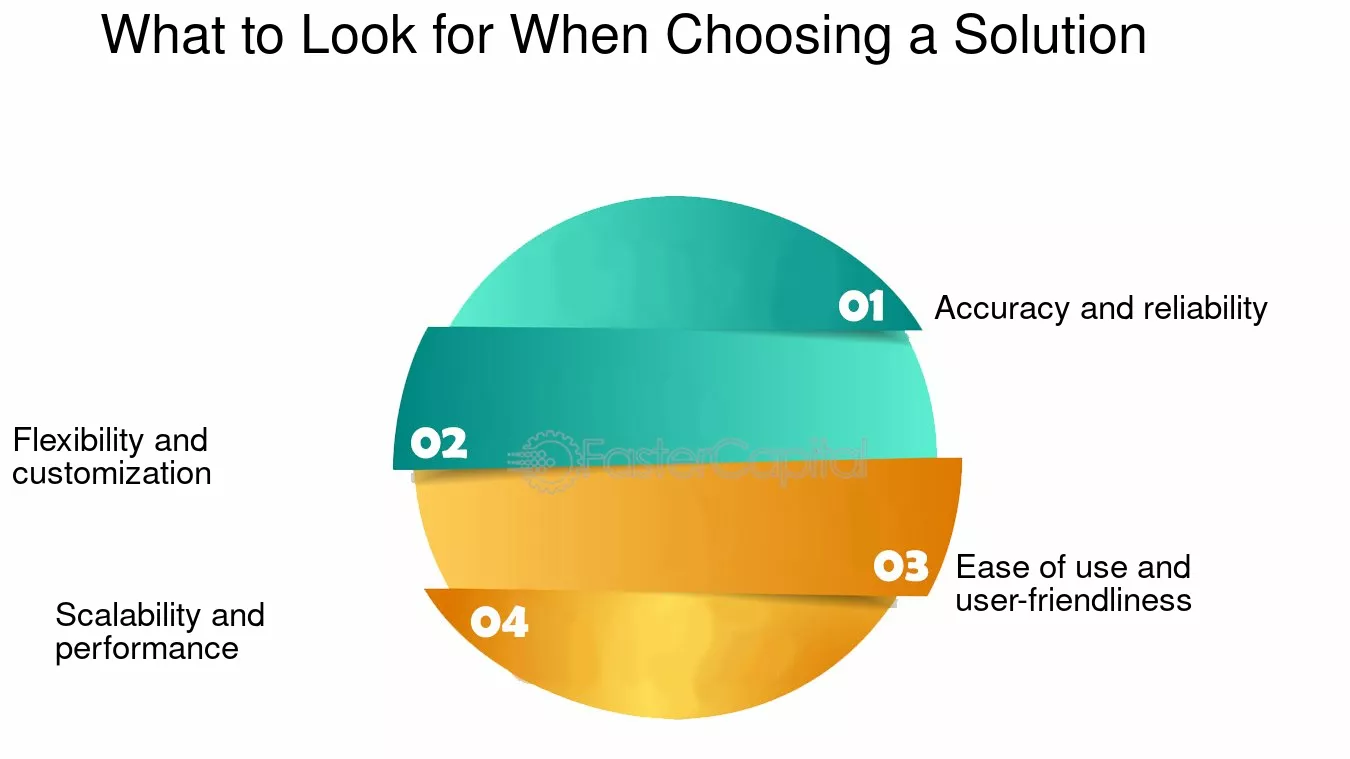 What to Look for When Choosing a Solution

01 Accuracy and reliability

02 Flexibility and customization

FasterCapital

03 Ease of use and user-friendliness

04 Scalability and performance